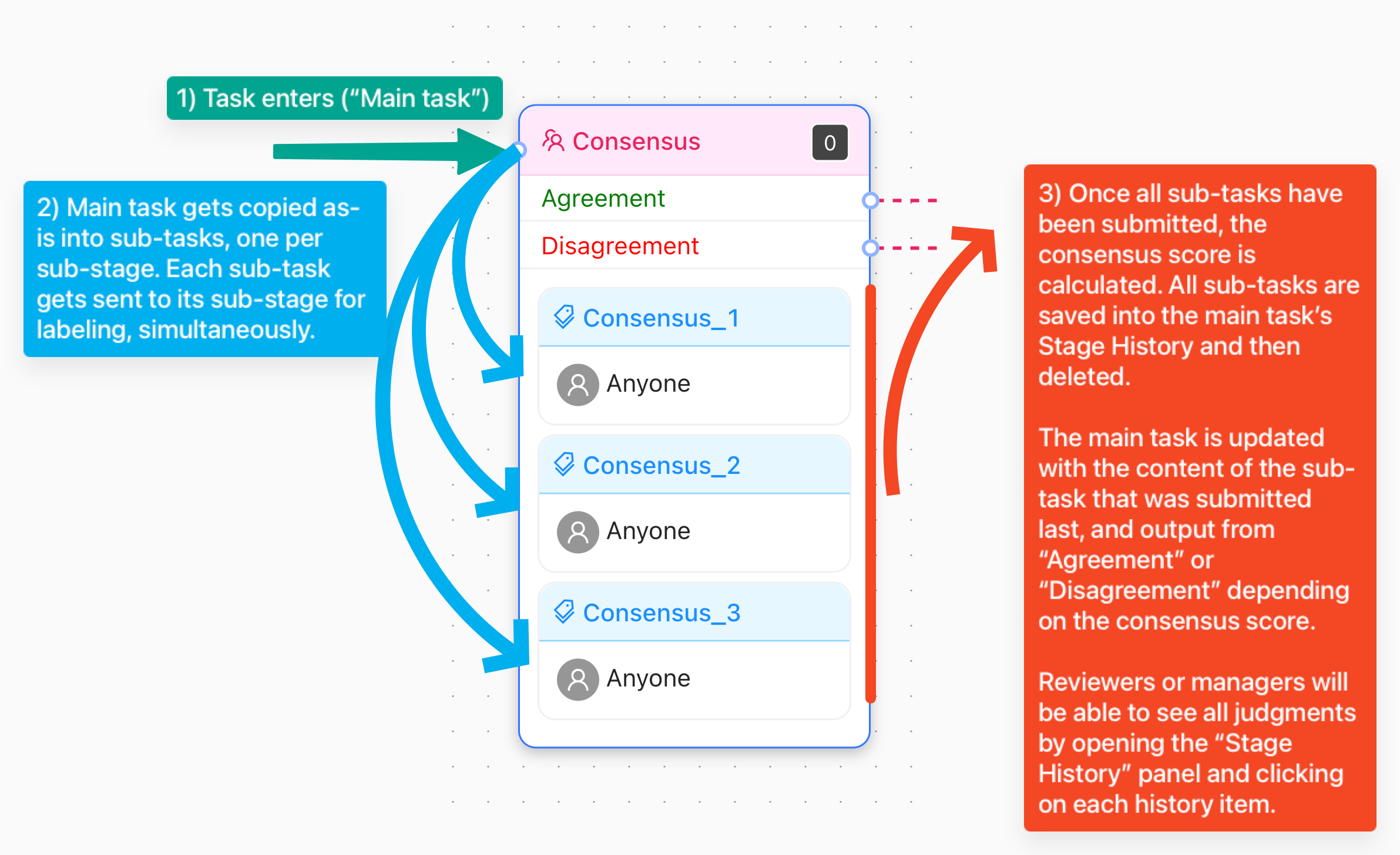 1) Task enters (“Main task”)

2) Main task gets copied as-is into sub-tasks, one per sub-stage. Each sub-task gets sent to its sub-stage for labeling, simultaneously.

Consensus 0

Agreement

Disagreement

Consensus_1

Anyone

Consensus_2

Anyone

Consensus_3

Anyone

3) Once all sub-tasks have been submitted, the consensus score is calculated. All sub-tasks are saved into the main task’s Stage History and then deleted.

The main task is updated with the content of the sub-task that was submitted last, and output from “Agreement” or “Disagreement” depending on the consensus score.

Reviewers or managers will be able to see all judgments by opening the “Stage History” panel and clicking on each history item.